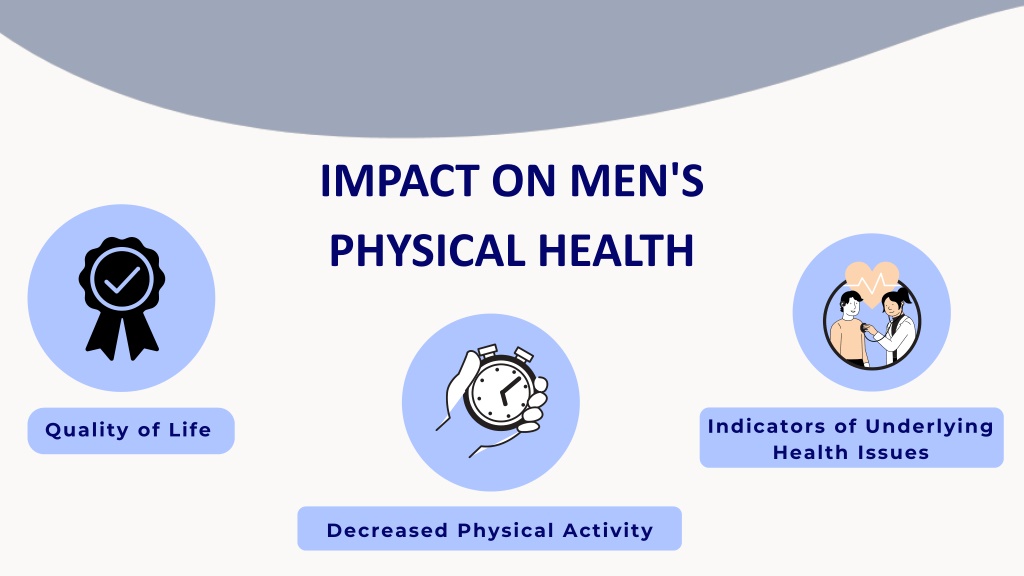 IMPACT ON MEN'S PHYSICAL HEALTH

Quality of Life

Decreased Physical Activity

Indicators of Underlying Health Issues